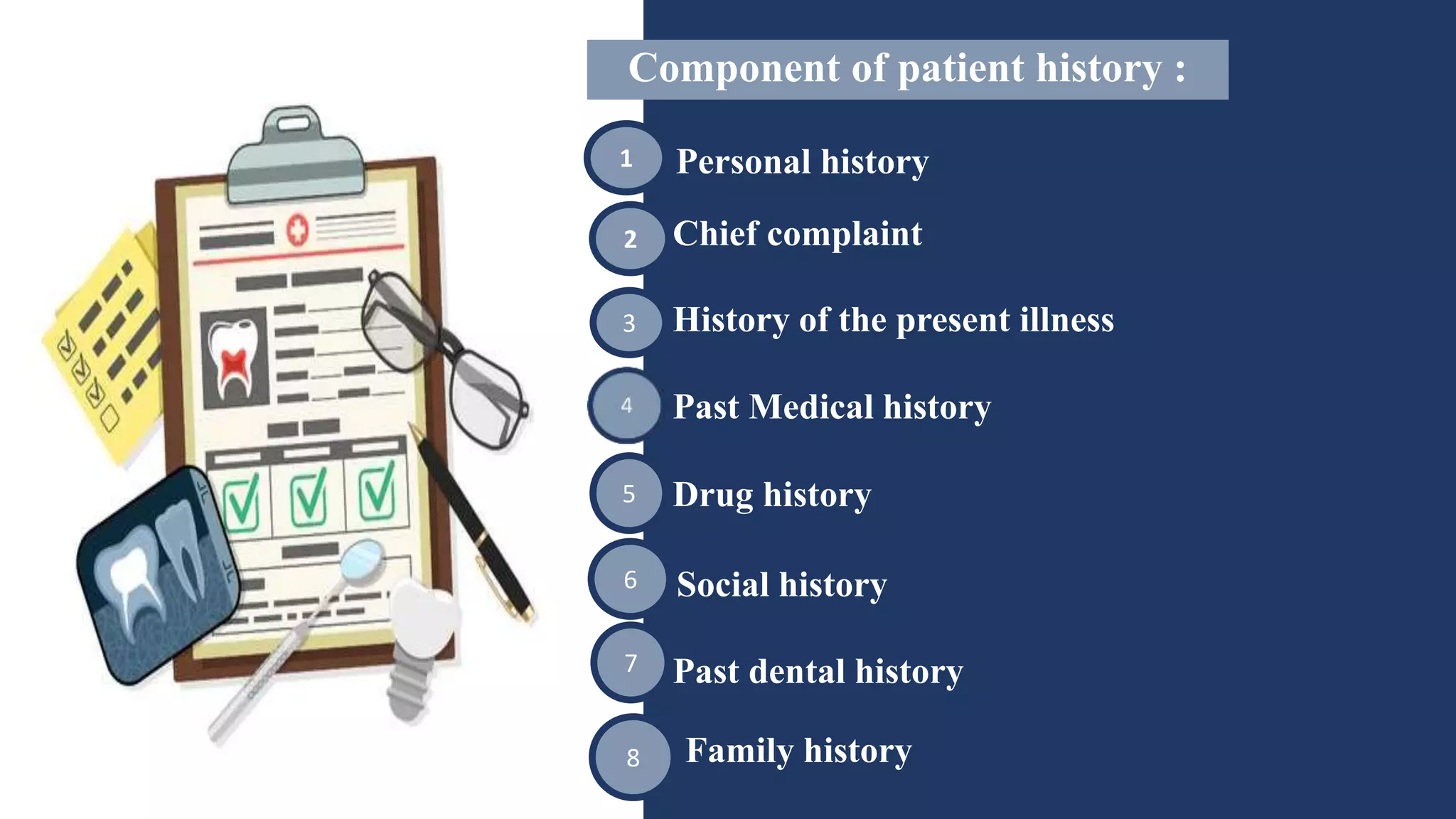 Component of patient history :

1 Personal history

2 Chief complaint

3 History of the present illness

4 Past Medical history

5 Drug history

6 Social history

7 Past dental history

8 Family history